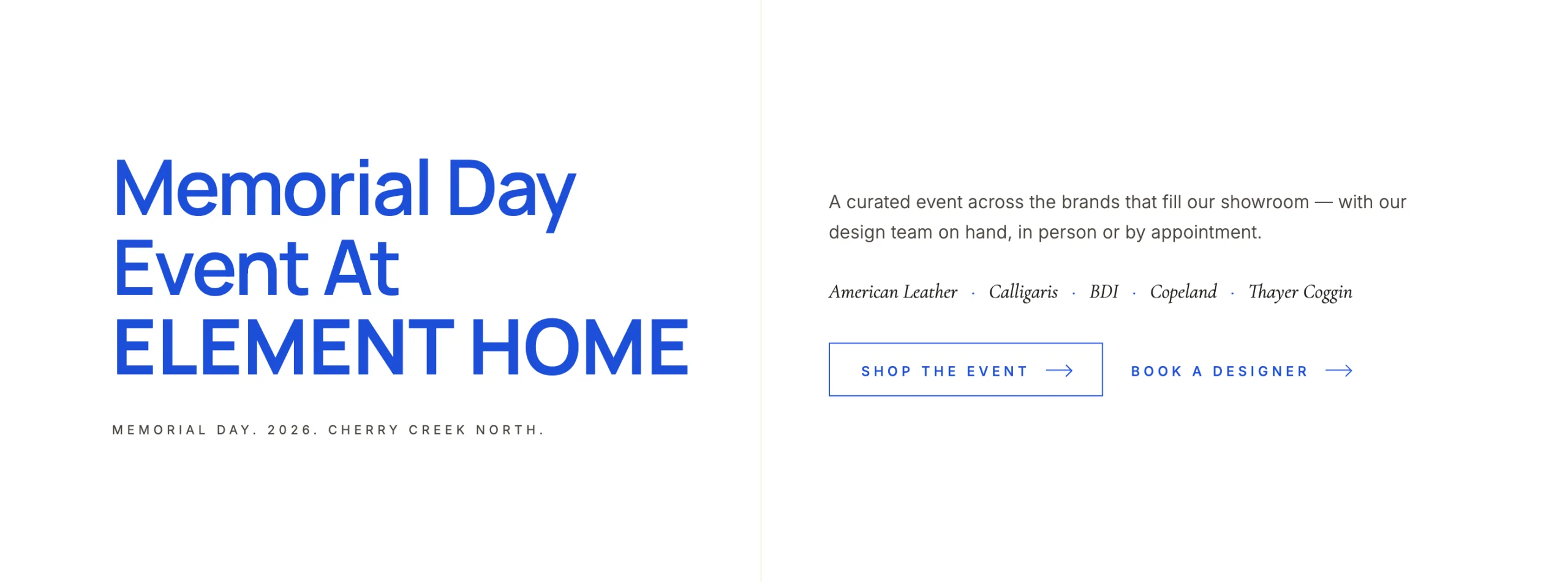 Memorial Day Event At ELEMENT HOME

MEMORIAL DAY. 2026. CHERRY CREEK NORTH.

A curated event across the brands that fill our showroom — with our design team on hand, in person or by appointment.

American Leather · Calligaris · BDI · Copeland · Thayer Coggin

SHOP THE EVENT →

BOOK A DESIGNER →